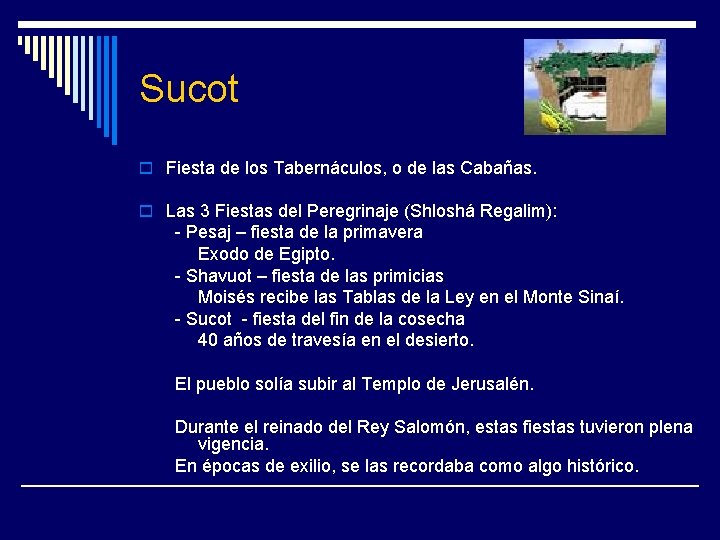 Sucot

Fiesta de los Tabernáculos, o de las Cabañas.

Las 3 Fiestas del Peregrinaje (Shloshá Regalim):
- Pesaj – fiesta de la primavera
Exodo de Egipto.
- Shavuot – fiesta de las primicias
Moisés recibe las Tablas de la Ley en el Monte Sinaí.
- Sucot - fiesta del fin de la cosecha
40 años de travesía en el desierto.

El pueblo solía subir al Templo de Jerusalén.

Durante el reinado del Rey Salomón, estas fiestas tuvieron plena vigencia.
En épocas de exilio, se las recordaba como algo histórico.